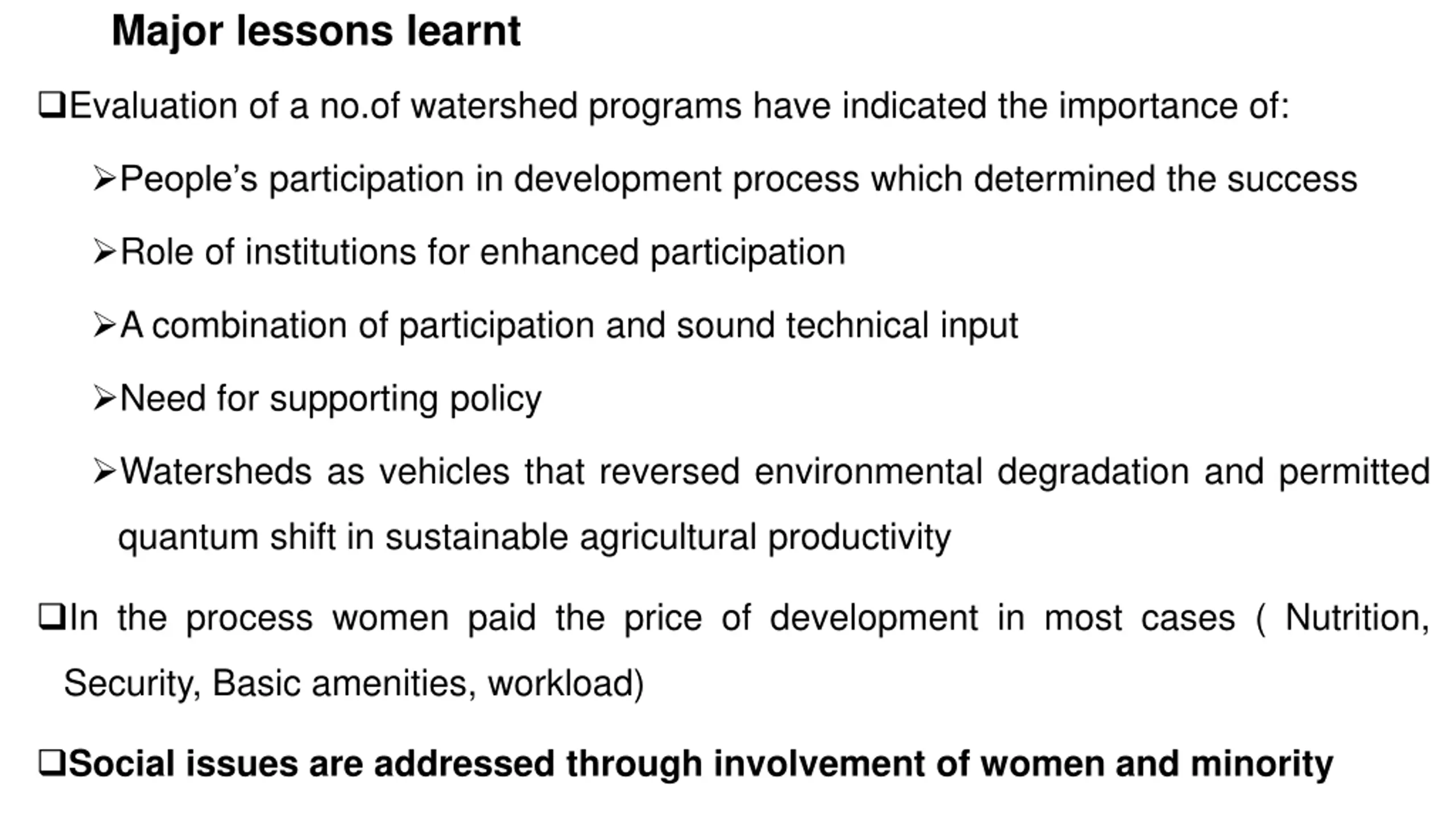 Major lessons learnt

❑Evaluation of a no.of watershed programs have indicated the importance of:

➢People’s participation in development process which determined the success

➢Role of institutions for enhanced participation

➢A combination of participation and sound technical input

➢Need for supporting policy

➢Watersheds as vehicles that reversed environmental degradation and permitted quantum shift in sustainable agricultural productivity

❑In the process women paid the price of development in most cases ( Nutrition, Security, Basic amenities, workload)

❑Social issues are addressed through involvement of women and minority